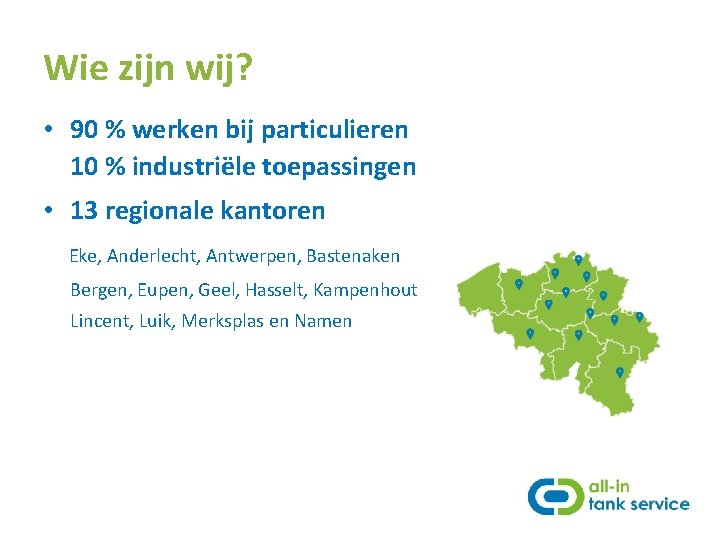 Wie zijn wij?

• 90 % werken bij particulieren
10 % industriële toepassingen

• 13 regionale kantoren

Eke, Anderlecht, Antwerpen, Bastenaken
Bergen, Eupen, Geel, Hasselt, Kampenhout
Lincent, Luik, Merksplas en Namen

all-in
tank service